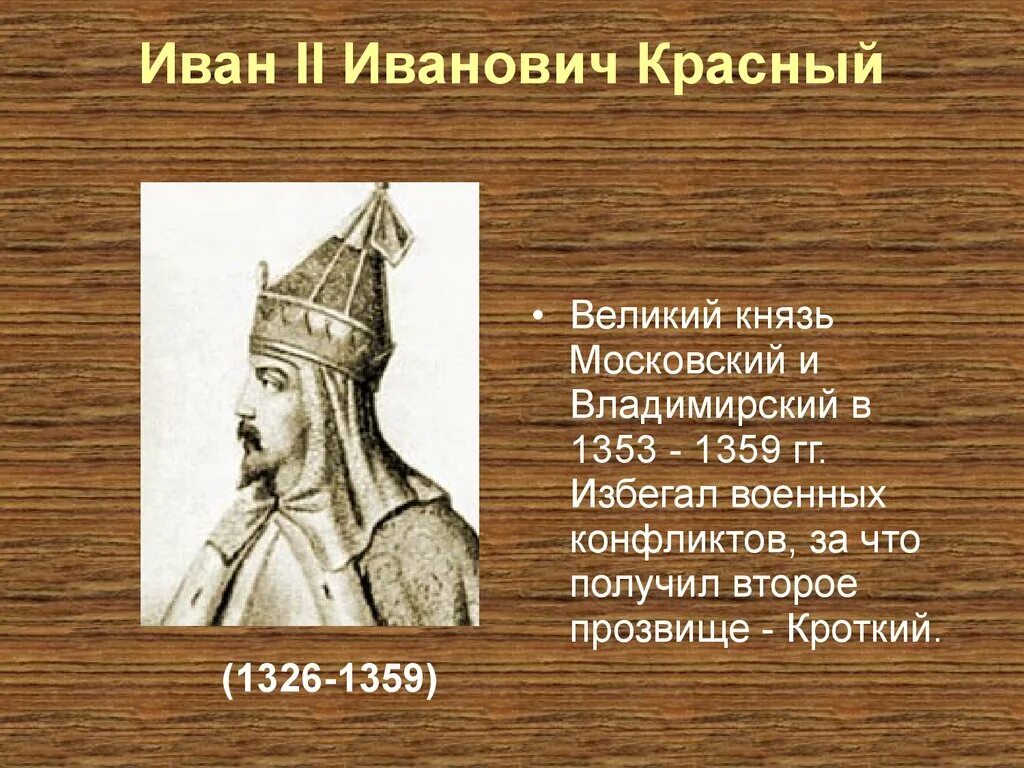 Иван II Иванович Красный

• Великий князь Московский и Владимирский в 1353 - 1359 гг. Избегал военных конфликтов, за что получил второе прозвище - Кроткий.

(1326-1359)